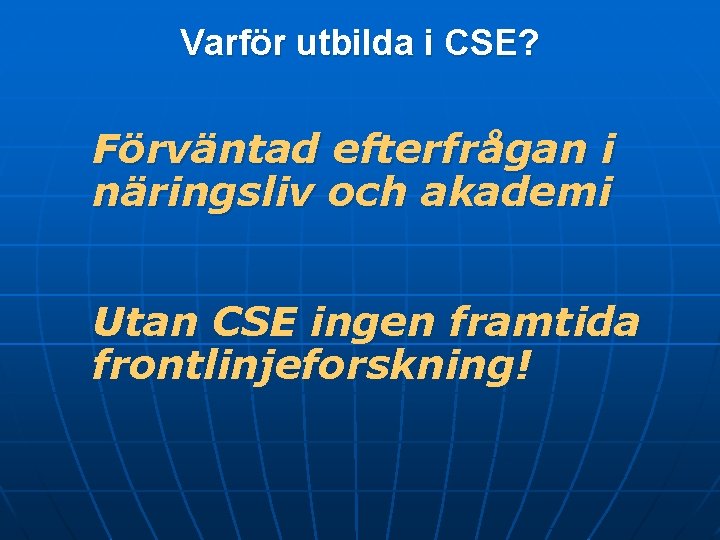 Varför utbilda i CSE?

Förväntad efterfrågan i näringsliv och akademi

Utan CSE ingen framtida frontlinjeforskning!